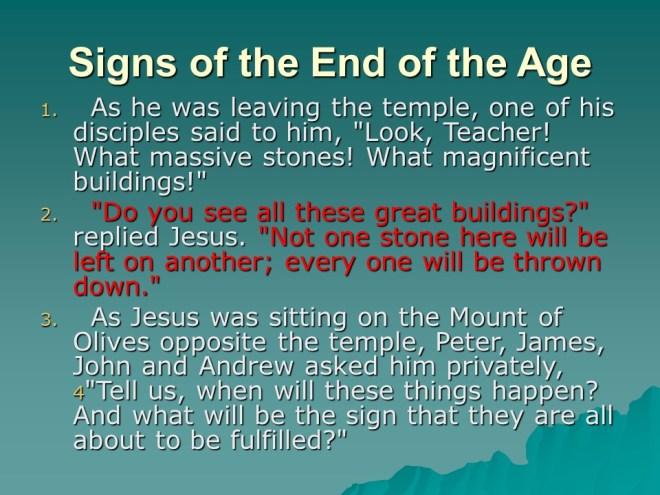 Signs of the End of the Age

1. As he was leaving the temple, one of his disciples said to him, "Look, Teacher! What massive stones! What magnificent buildings!"

2. "Do you see all these great buildings?" replied Jesus. "Not one stone here will be left on another; every one will be thrown down."

3. As Jesus was sitting on the Mount of Olives opposite the temple, Peter, James, John and Andrew asked him privately, 4"Tell us, when will these things happen? And what will be the sign that they are all about to be fulfilled?"